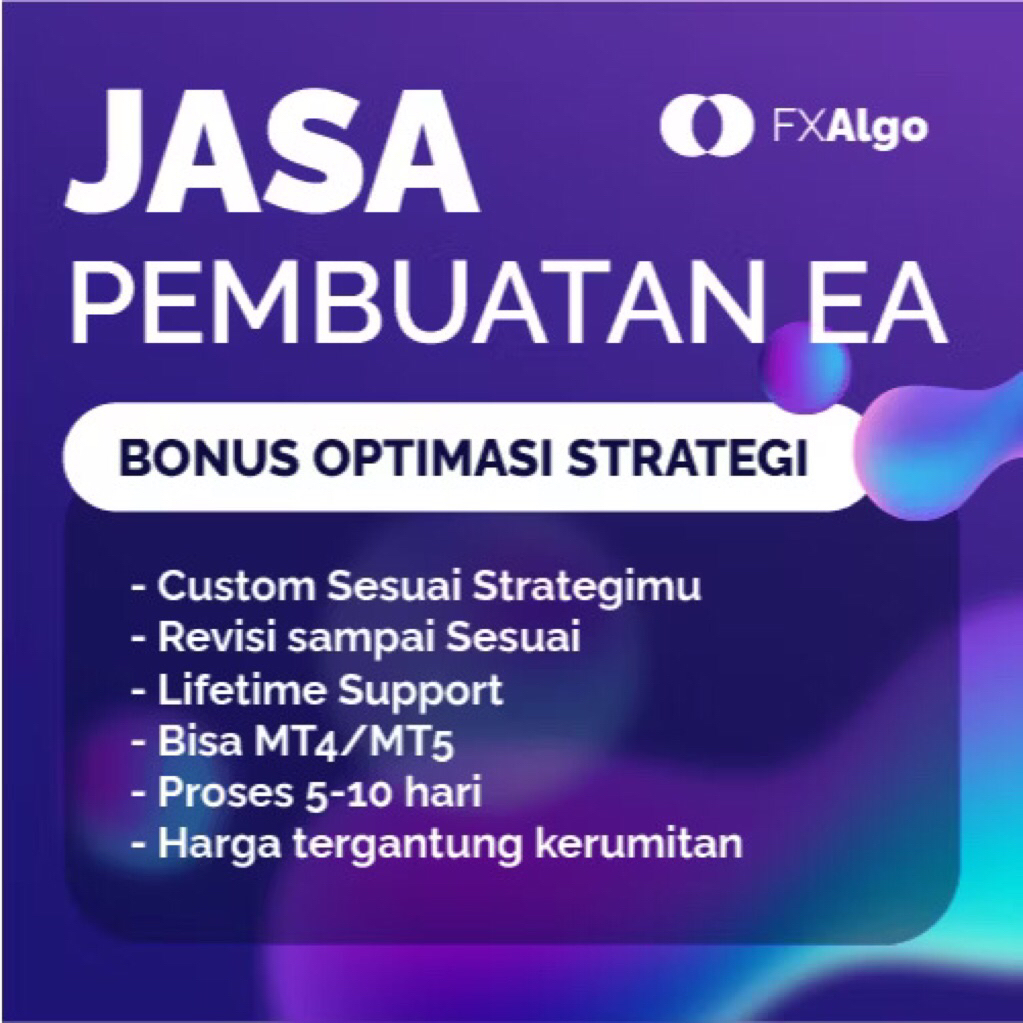 JASA

FXAlgo

PEMBUATAN EA

BONUS OPTIMASI STRATEGI

- Custom Sesuai Strategimu
- Revisi sampai Sesuai
- Lifetime Support
- Bisa MT4/MT5
- Proses 5-10 hari
- Harga tergantung kerumitan